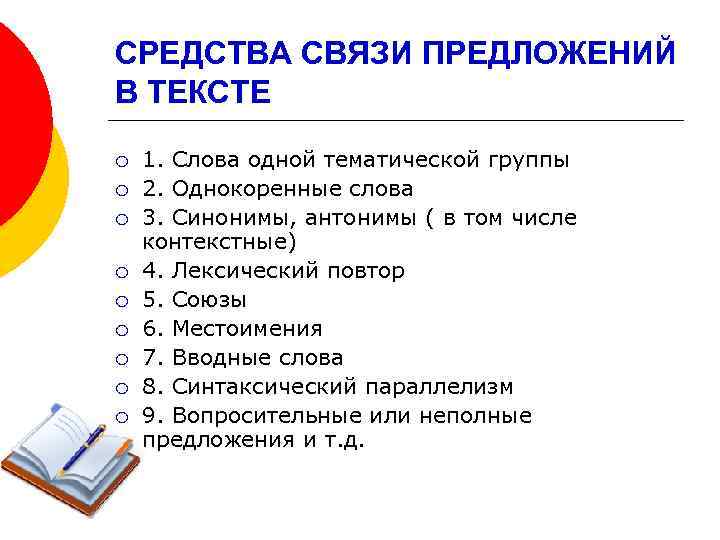 СРЕДСТВА СВЯЗИ ПРЕДЛОЖЕНИЙ В ТЕКСТЕ

1. Слова одной тематической группы
2. Однокоренные слова
3. Синонимы, антонимы ( в том числе контекстные)
4. Лексический повтор
5. Союзы
6. Местоимения
7. Вводные слова
8. Синтаксический параллелизм
9. Вопросительные или неполные предложения и т.д.